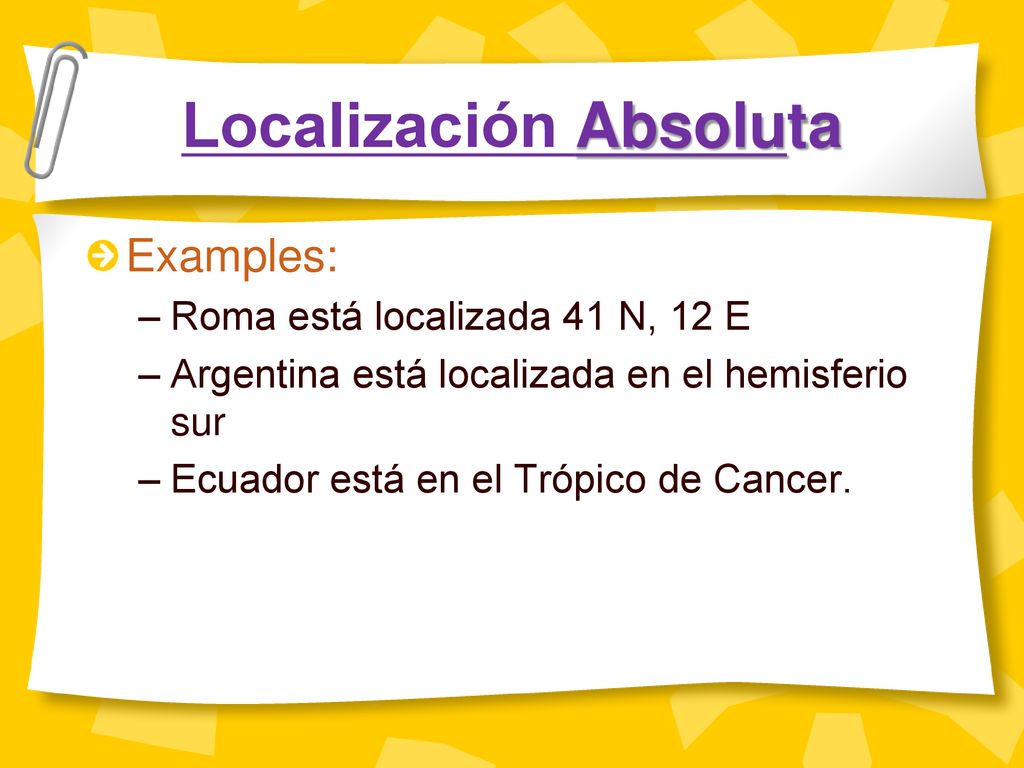 Localización Absoluta

Examples:

– Roma está localizada 41 N, 12 E

– Argentina está localizada en el hemisferio sur

– Ecuador está en el Trópico de Cancer.